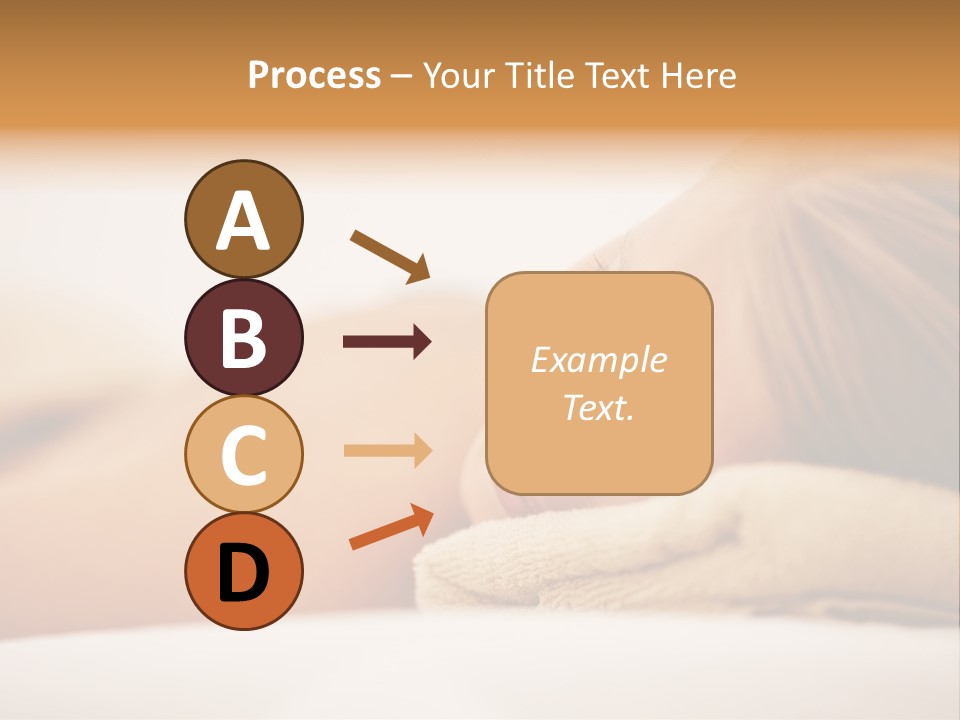 Process – Your Title Text Here

A

B

C

D

Example Text.